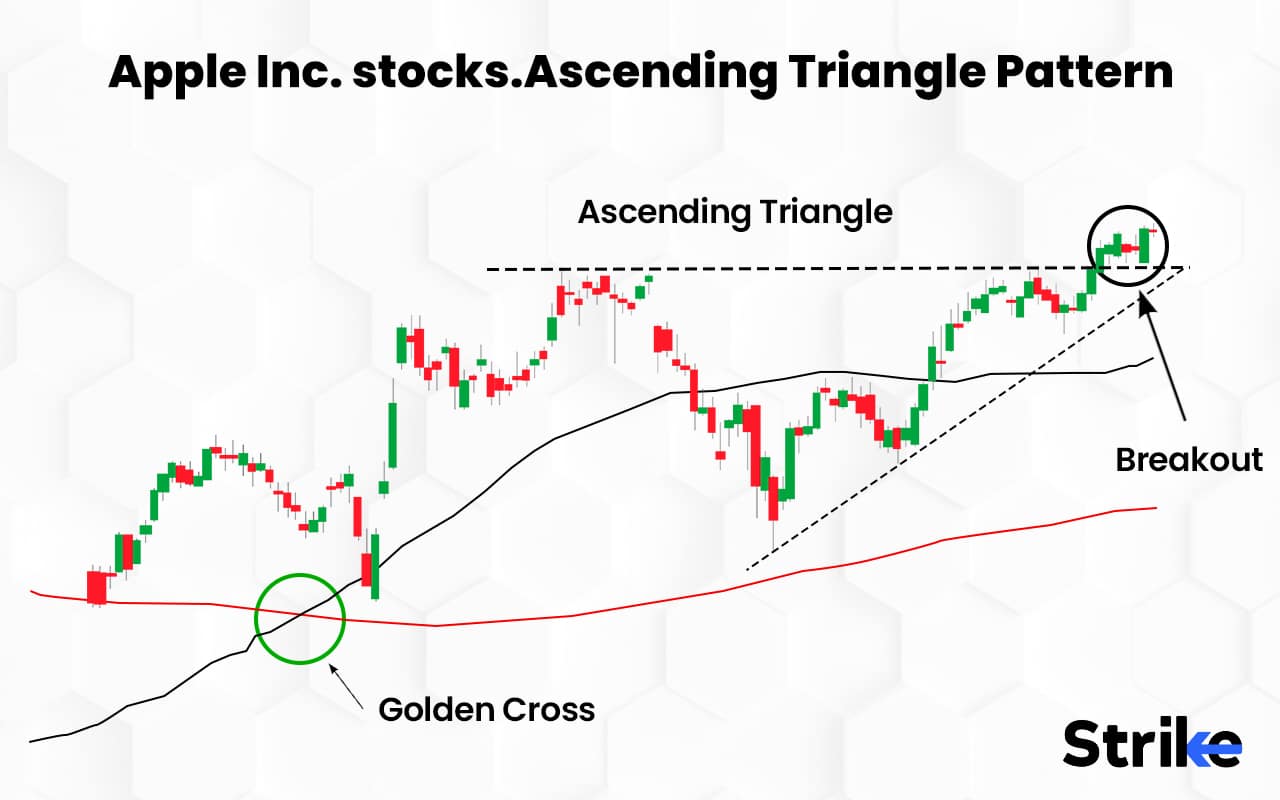 Apple Inc. stocks.Ascending Triangle Pattern

Ascending Triangle

Breakout

Golden Cross

Strike